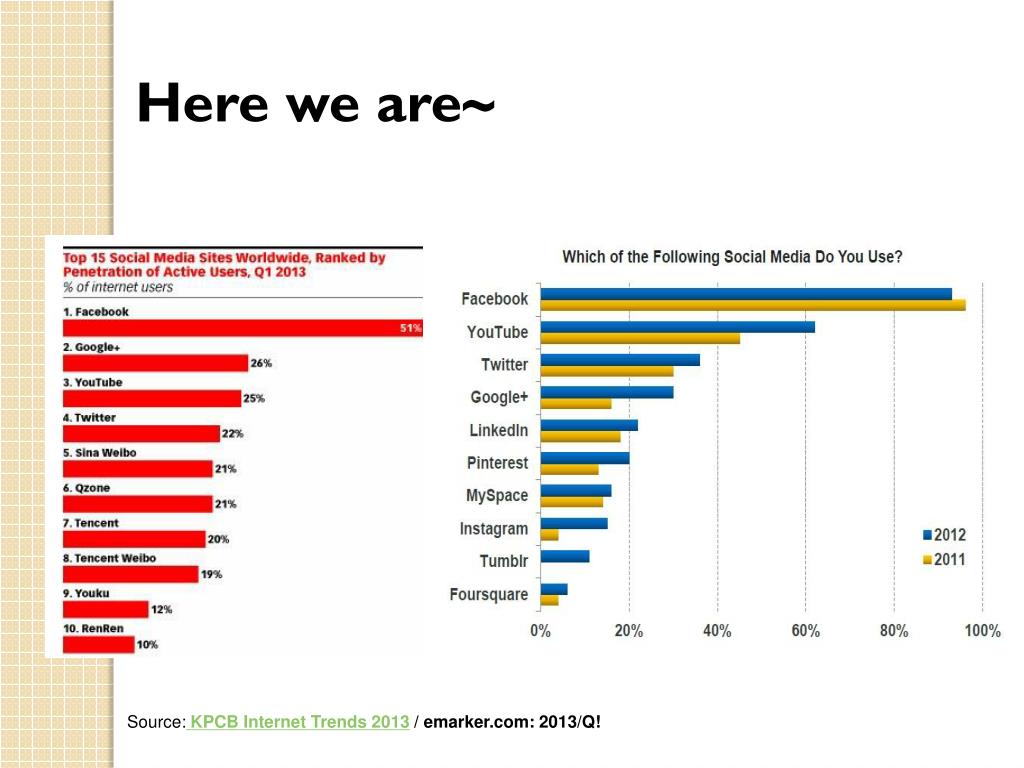 Here we are~

Top 15 Social Media Sites Worldwide, Ranked by Penetration of Active Users, Q1 2013
% of internet users

1. Facebook
51%
2. Google+
26%
3. YouTube
25%
4. Twitter
22%
5. Sina Weibo
21%
6. Qzone
21%
7. Tencent
20%
8. Tencent Weibo
19%
9. Youku
12%
10. RenRen
10%

Which of the Following Social Media Do You Use?

Facebook
YouTube
Twitter
Google+
LinkedIn
Pinterest
MySpace
Instagram
Tumblr
Foursquare

2012
2011

0% 20% 40% 60% 80% 100%

Source: KPCB Internet Trends 2013 / emarker.com: 2013/Q!